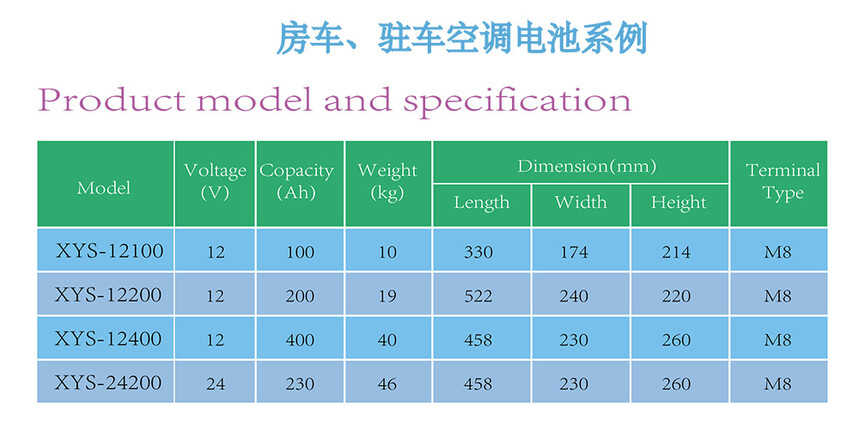 房车、驻车空调电池系例

Product model and specification

| Model | Voltage (V) | Copacity (Ah) | Weight (kg) | Dimension(mm) Length | Dimension(mm) Width | Dimension(mm) Height | Terminal Type |
|---|---|---|---|---|---|---|---|
| XYS-12100 | 12 | 100 | 10 | 330 | 174 | 214 | M8 |
| XYS-12200 | 12 | 200 | 19 | 522 | 240 | 220 | M8 |
| XYS-12400 | 12 | 400 | 40 | 458 | 230 | 260 | M8 |
| XYS-24200 | 24 | 230 | 46 | 458 | 230 | 260 | M8 |